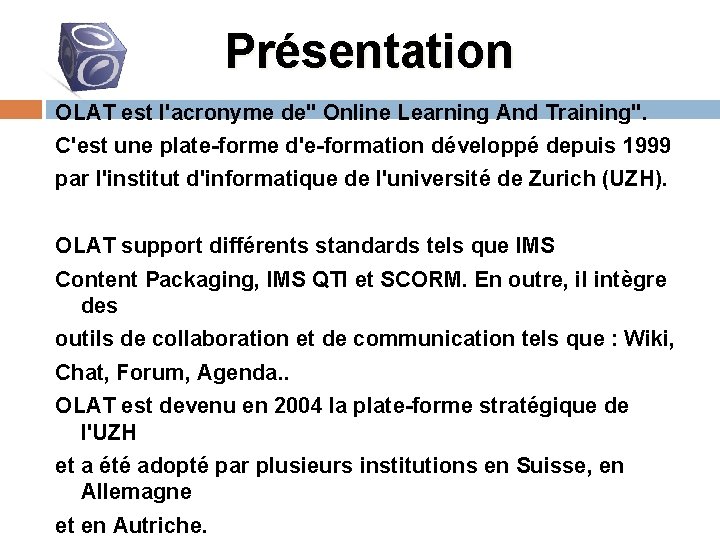 Présentation

OLAT est l'acronyme de" Online Learning And Training".

C'est une plate-forme d'e-formation développé depuis 1999

par l'institut d'informatique de l'université de Zurich (UZH).

OLAT support différents standards tels que IMS

Content Packaging, IMS QTI et SCORM. En outre, il intègre des

outils de collaboration et de communication tels que : Wiki,

Chat, Forum, Agenda..

OLAT est devenu en 2004 la plate-forme stratégique de l'UZH

et a été adopté par plusieurs institutions en Suisse, en Allemagne

et en Autriche.